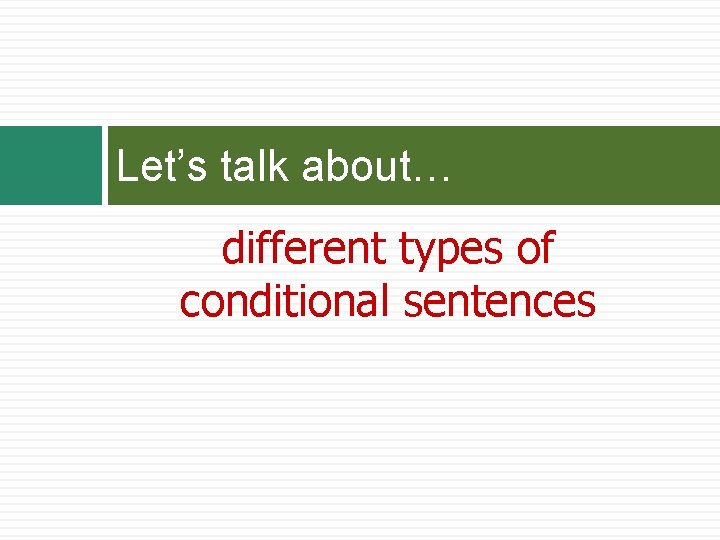 Let’s talk about…

different types of conditional sentences